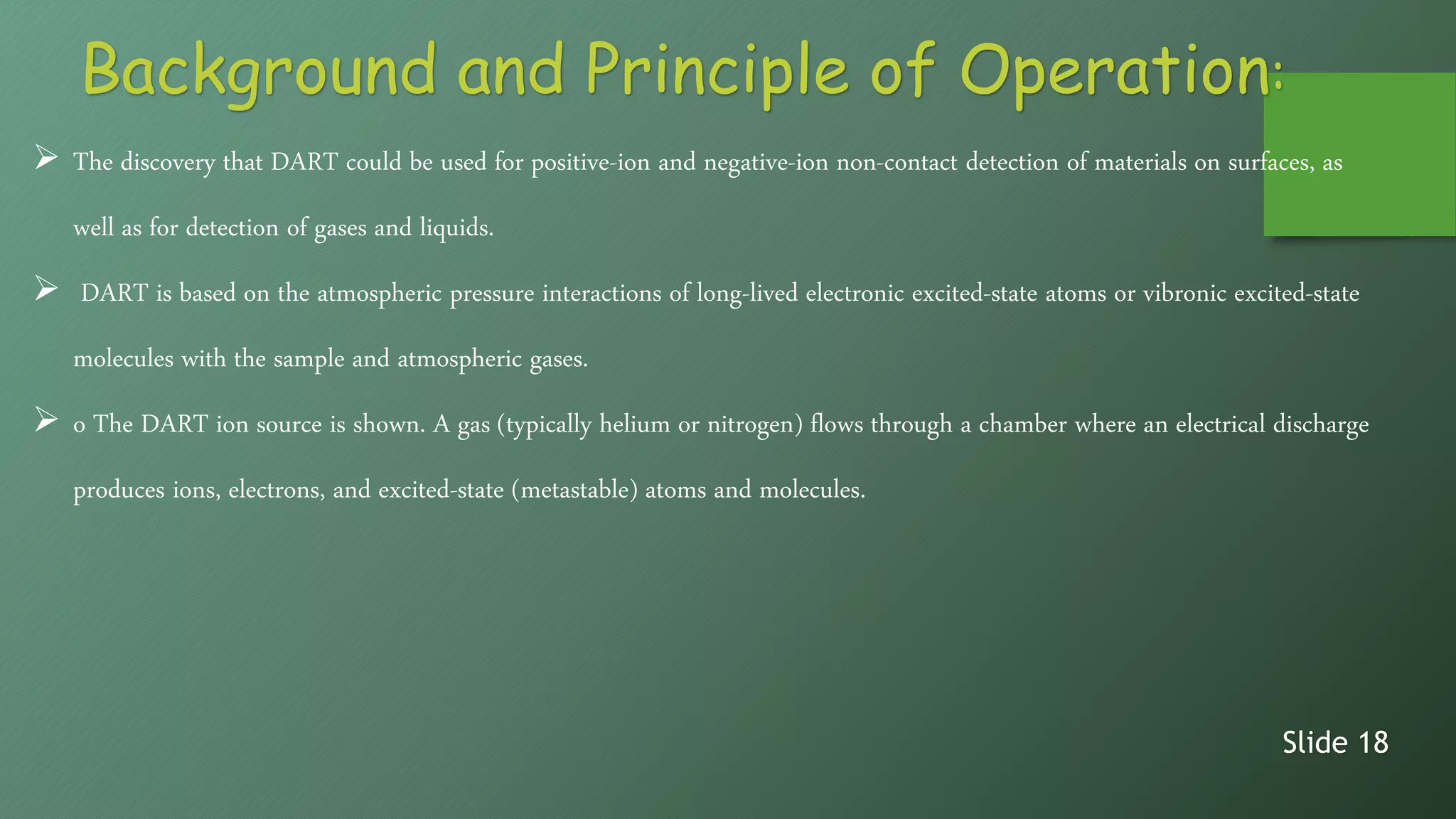 Background and Principle of Operation:

➢ The discovery that DART could be used for positive-ion and negative-ion non-contact detection of materials on surfaces, as well as for detection of gases and liquids.

➢ DART is based on the atmospheric pressure interactions of long-lived electronic excited-state atoms or vibronic excited-state molecules with the sample and atmospheric gases.

➢ o The DART ion source is shown. A gas (typically helium or nitrogen) flows through a chamber where an electrical discharge produces ions, electrons, and excited-state (metastable) atoms and molecules.

Slide 18